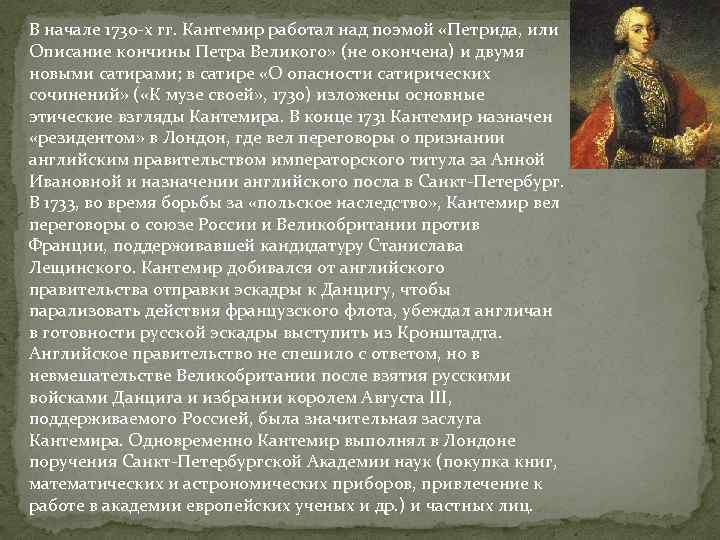 В начале 1730-х гг. Кантемир работал над поэмой «Петрида, или Описание кончины Петра Великого» (не окончена) и двумя новыми сатирами; в сатире «О опасности сатирических сочинений» («К музе своей», 1730) изложены основные этические взгляды Кантемира. В конце 1731 Кантемир назначен «резидентом» в Лондон, где вел переговоры о признании английским правительством императорского титула за Анной Ивановной и назначении английского посла в Санкт-Петербург. В 1733, во время борьбы за «польское наследство», Кантемир вел переговоры о союзе России и Великобритании против Франции, поддерживавшей кандидатуру Станислава Лещинского. Кантемир добивался от английского правительства отправки эскадры к Данцигу, чтобы парализовать действия французского флота, убеждал англичан в готовности русской эскадры выступить из Кронштадта. Английское правительство не спешило с ответом, но в невмешательстве Великобритании после взятия русскими войсками Данцига и избрании королем Августа III, поддерживаемого Россией, была значительная заслуга Кантемира. Одновременно Кантемир выполнял в Лондоне поручения Санкт-Петербургской Академии наук (покупка книг, математических и астрономических приборов, привлечение к работе в академии европейских ученых и др.) и частных лиц.